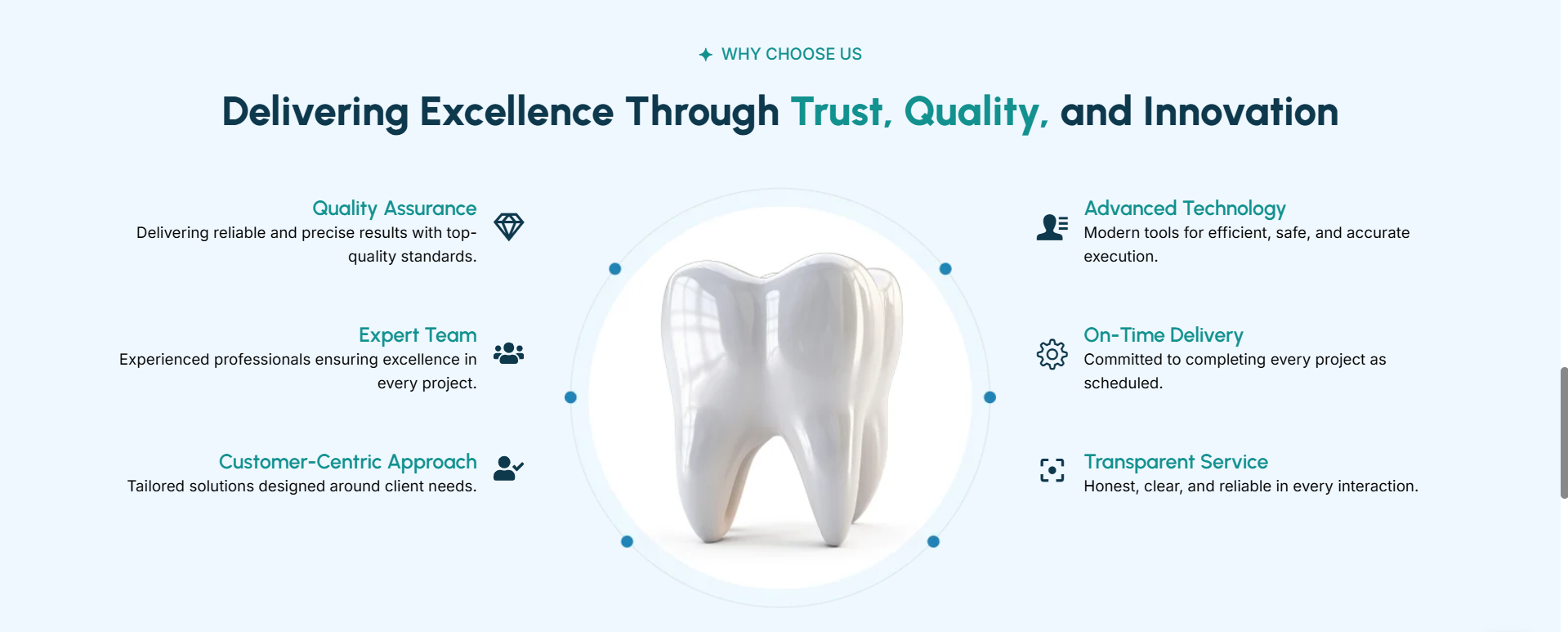 WHY CHOOSE US

Delivering Excellence Through Trust, Quality, and Innovation

Quality Assurance
Delivering reliable and precise results with top-quality standards.

Expert Team
Experienced professionals ensuring excellence in every project.

Customer-Centric Approach
Tailored solutions designed around client needs.

Advanced Technology
Modern tools for efficient, safe, and accurate execution.

On-Time Delivery
Committed to completing every project as scheduled.

Transparent Service
Honest, clear, and reliable in every interaction.